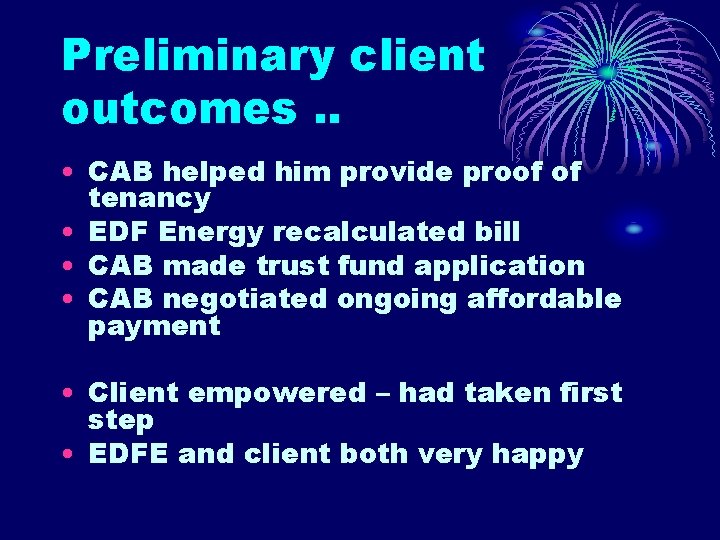 Preliminary client outcomes ..

• CAB helped him provide proof of tenancy
• EDF Energy recalculated bill
• CAB made trust fund application
• CAB negotiated ongoing affordable payment

• Client empowered – had taken first step
• EDFE and client both very happy